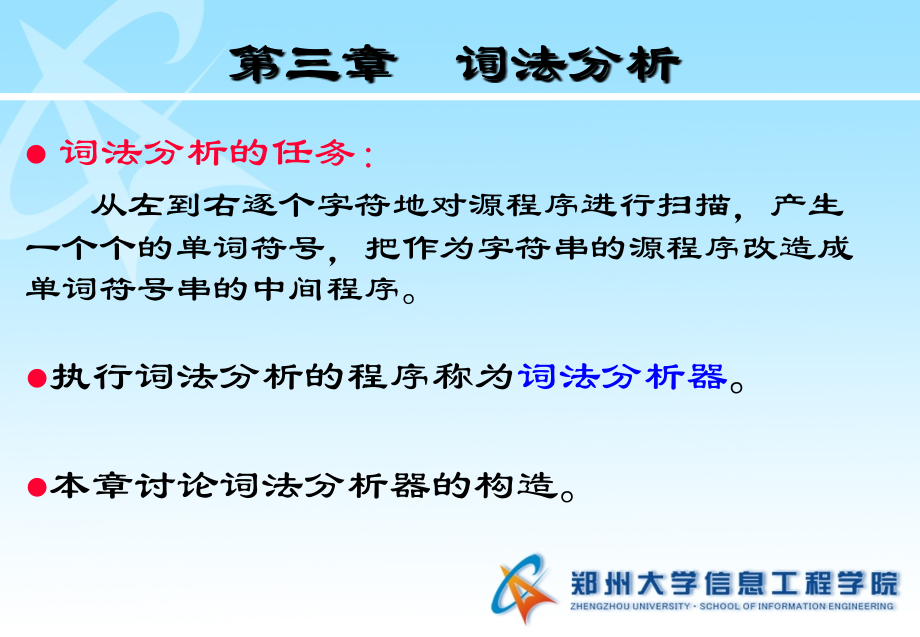 第三章　词法分析

● 词法分析的任务：

从左到右逐个字符地对源程序进行扫描，产生一个个的单词符号，把作为字符串的源程序改造成单词符号串的中间程序。

●执行词法分析的程序称为词法分析器。

●本章讨论词法分析器的构造。

郑州大学信息工程学院
ZHENGZHOU UNIVERSITY · SCHOOL OF INFORMATION ENGINEERING